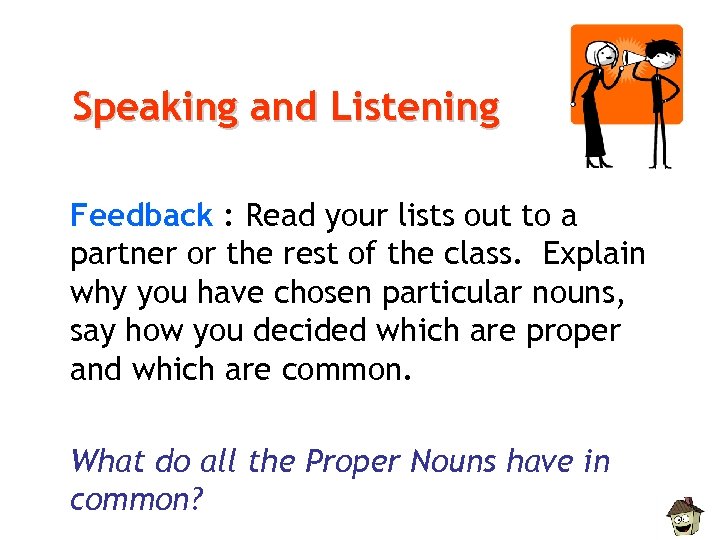 Speaking and Listening

Feedback : Read your lists out to a partner or the rest of the class. Explain why you have chosen particular nouns, say how you decided which are proper and which are common.

What do all the Proper Nouns have in common?